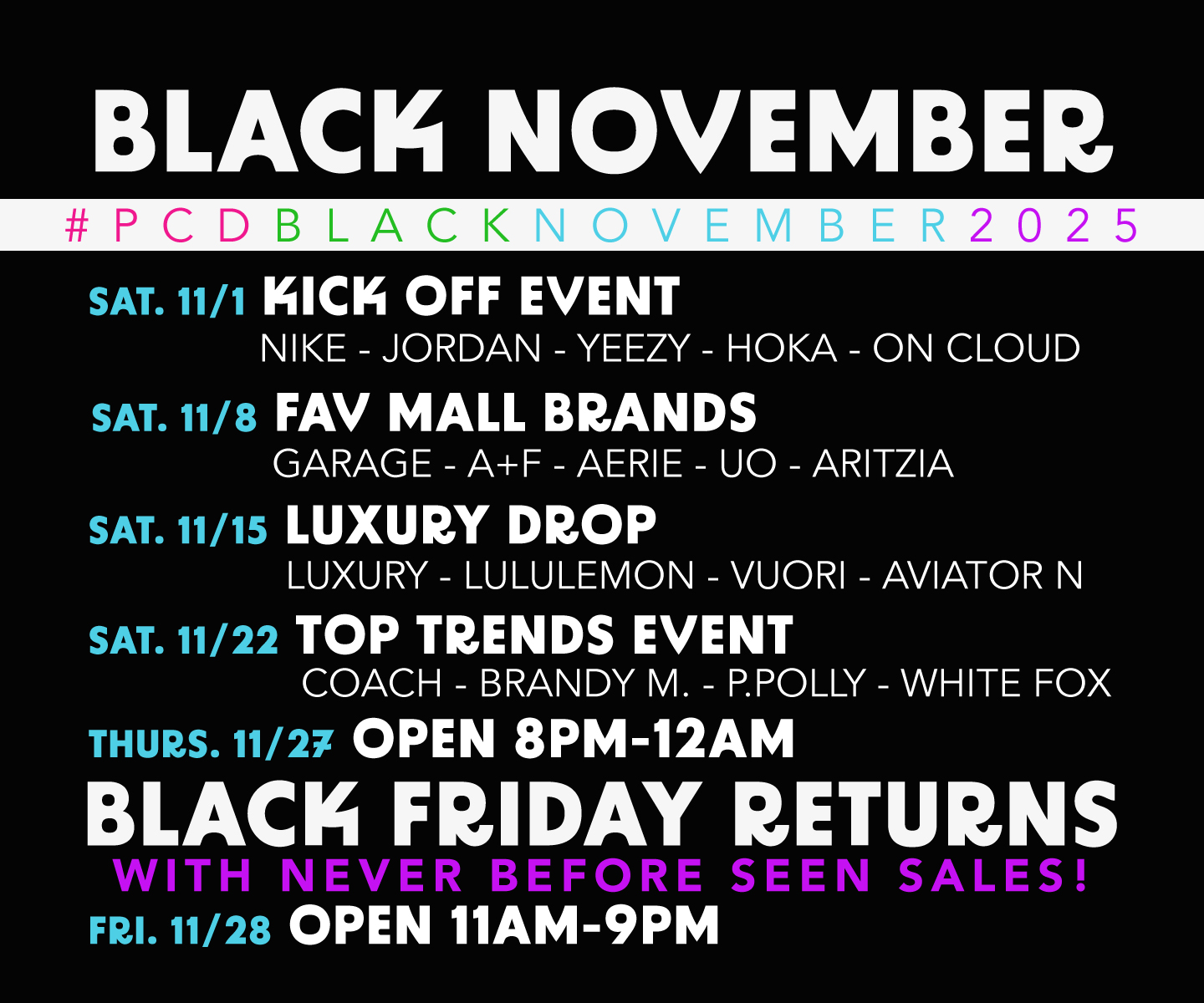 BLACK NOVEMBER

#PCDBLACKNOVEMBER2025

SAT. 11/1 KICK OFF EVENT
NIKE - JORDAN - YEEZY - HOKA - ON CLOUD

SAT. 11/8 FAV MALL BRANDS
GARAGE - A+F - AERIE - UO - ARITZIA

SAT. 11/15 LUXURY DROP
LUXURY - LULULEMON - VUORI - AVIATOR N

SAT. 11/22 TOP TRENDS EVENT
COACH - BRANDY M. - P.POLLY - WHITE FOX

THURS. 11/27 OPEN 8PM-12AM

BLACK FRIDAY RETURNS
WITH NEVER BEFORE SEEN SALES!

FRI. 11/28 OPEN 11AM-9PM